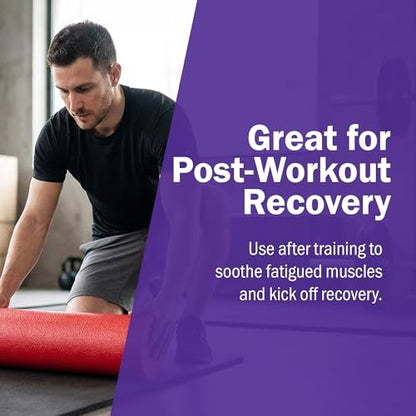 Great for Post-Workout Recovery

Use after training to soothe fatigued muscles and kick off recovery.